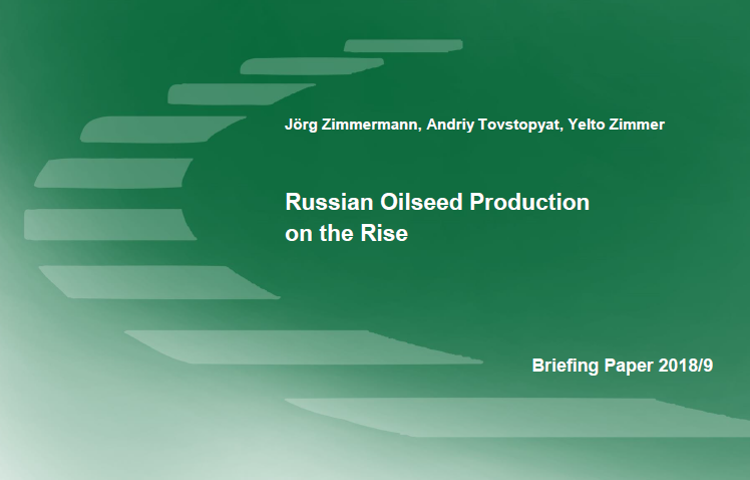 Jörg Zimmermann, Andriy Tovstopyat, Yelto Zimmer

Russian Oilseed Production on the Rise

Briefing Paper 2018/9